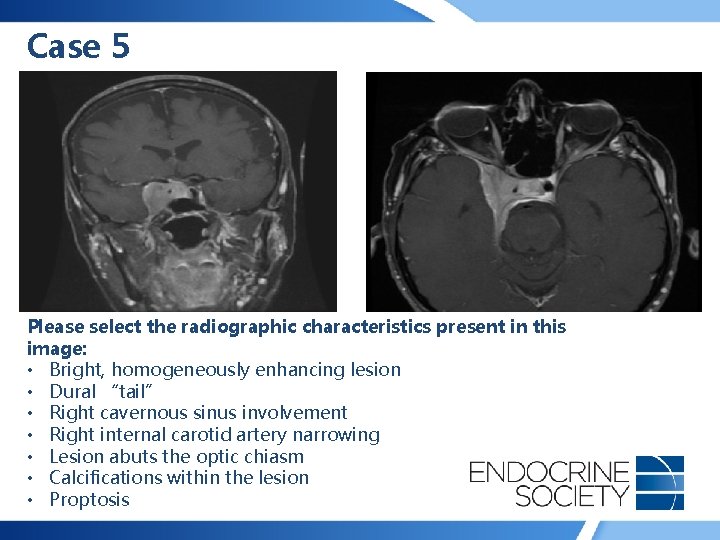 Case 5

Please select the radiographic characteristics present in this image:
• Bright, homogeneously enhancing lesion
• Dural "tail"
• Right cavernous sinus involvement
• Right internal carotid artery narrowing
• Lesion abuts the optic chiasm
• Calcifications within the lesion
• Proptosis

ENDOCRINE SOCIETY